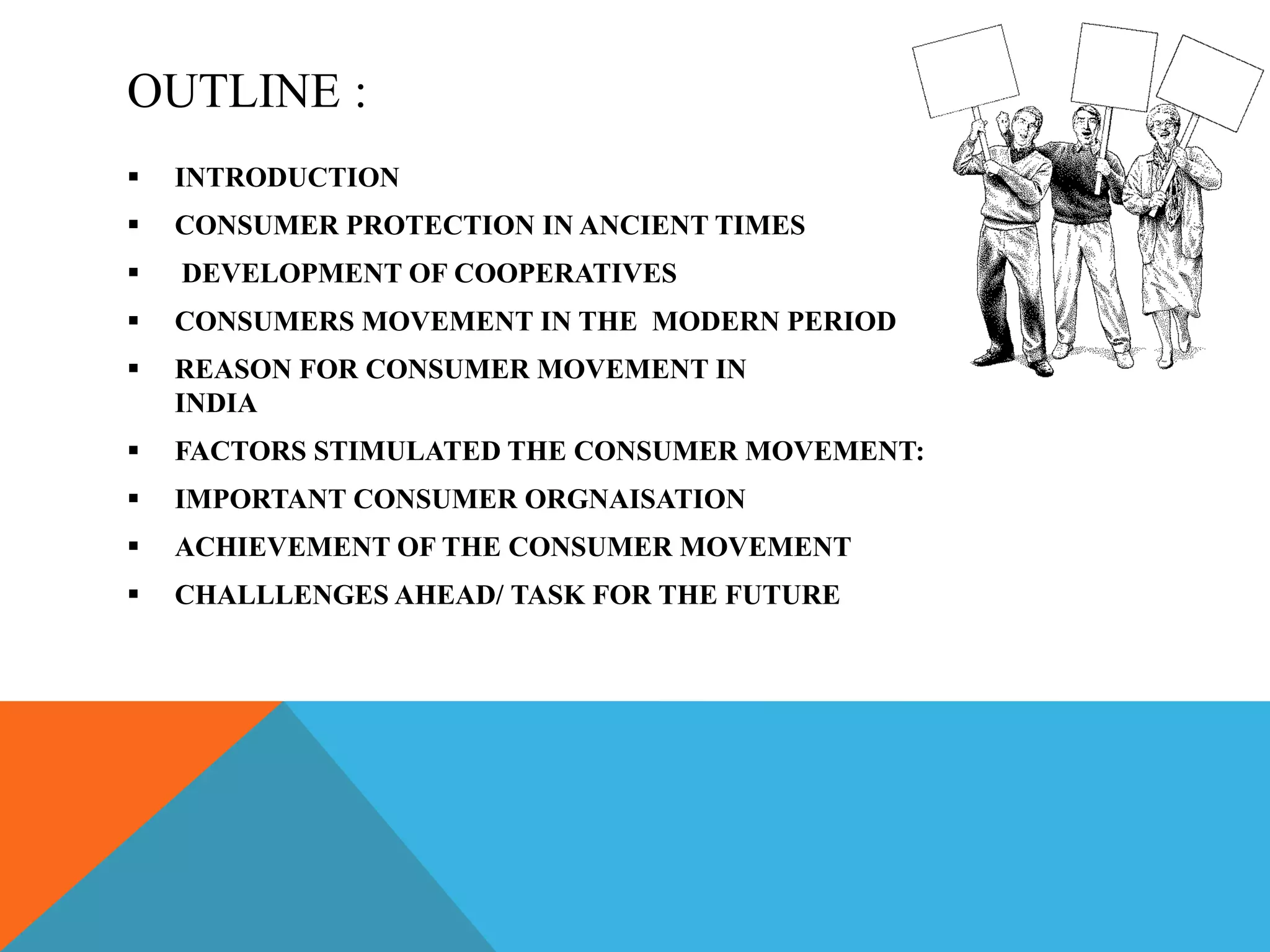 OUTLINE :

▪ INTRODUCTION
▪ CONSUMER PROTECTION IN ANCIENT TIMES
▪ DEVELOPMENT OF COOPERATIVES
▪ CONSUMERS MOVEMENT IN THE MODERN PERIOD
▪ REASON FOR CONSUMER MOVEMENT IN INDIA
▪ FACTORS STIMULATED THE CONSUMER MOVEMENT:
▪ IMPORTANT CONSUMER ORGNAISATION
▪ ACHIEVEMENT OF THE CONSUMER MOVEMENT
▪ CHALLLENGES AHEAD/ TASK FOR THE FUTURE